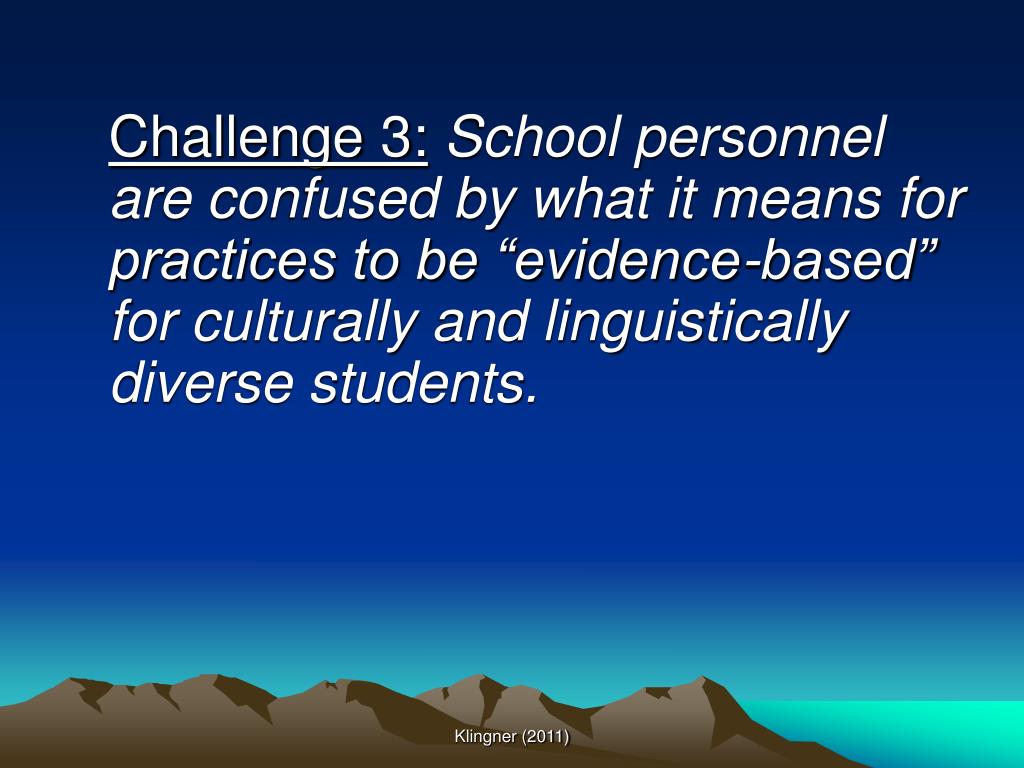 Challenge 3: School personnel are confused by what it means for practices to be “evidence-based” for culturally and linguistically diverse students.

Klingner (2011)